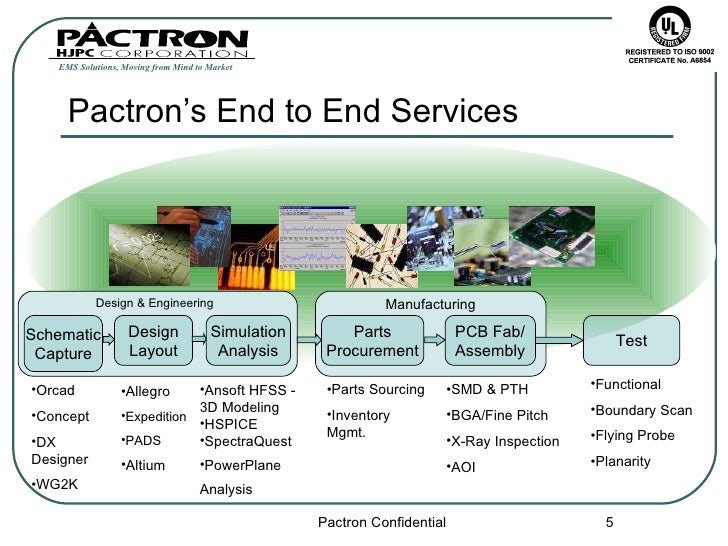 PACTRON
HJPC CORPORATION
EMS Solutions, Moving from Mind to Market

UL
REGISTERED FIRM
REGISTERED TO ISO 9002
CERTIFICATE No. A6854

Pactron's End to End Services

Design & Engineering

Schematic Capture

Design Layout

Simulation Analysis

Manufacturing

Parts Procurement

PCB Fab/ Assembly

Test

•Orcad
•Concept
•DX Designer
•WG2K

•Allegro
•Expedition
•PADS
•Altium

•Ansoft HFSS - 3D Modeling
•HSPICE
•SpectraQuest
•PowerPlane Analysis

•Parts Sourcing
•Inventory Mgmt.

•SMD & PTH
•BGA/Fine Pitch
•X-Ray Inspection
•AOI

•Functional
•Boundary Scan
•Flying Probe
•Planarity

Pactron Confidential

5